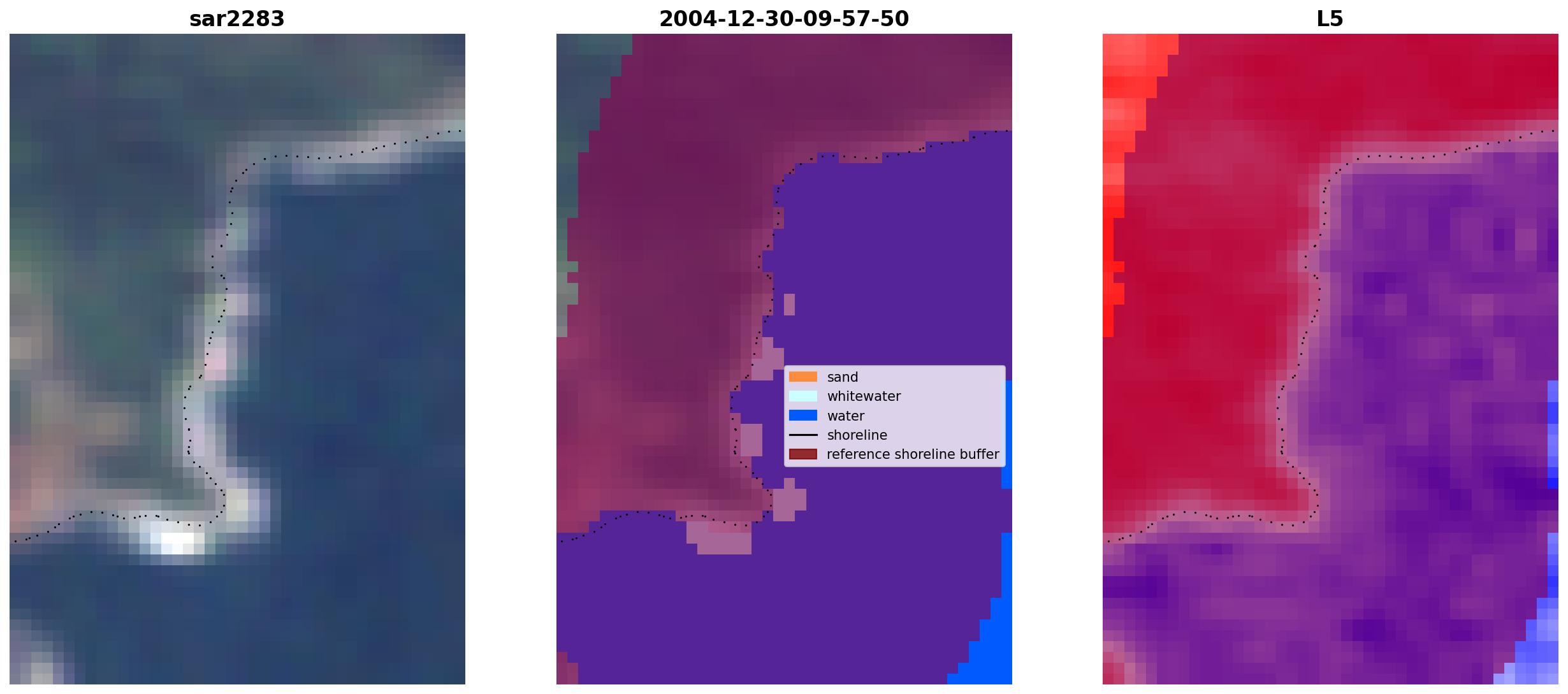 sar2283

2004-12-30-09-57-50

sand
whitewater
water
shoreline
reference shoreline buffer

L5